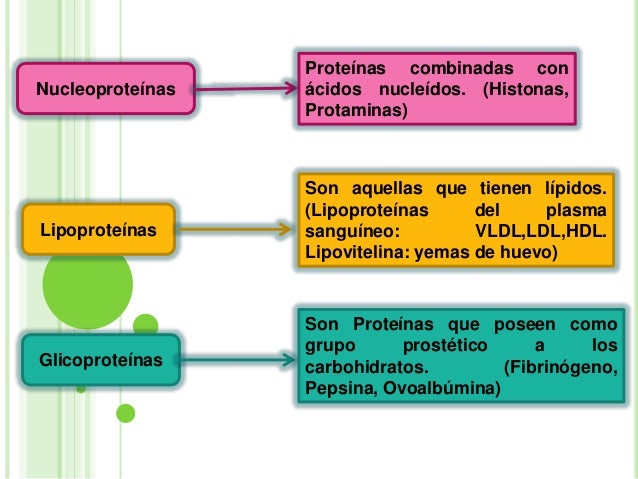 Nucleoproteínas

Proteínas combinadas con ácidos nucleídos. (Histonas, Protaminas)

Lipoproteínas

Son aquellas que tienen lípidos. (Lipoproteínas del plasma sanguíneo: VLDL,LDL,HDL. Lipovitelina: yemas de huevo)

Glicoproteínas

Son Proteínas que poseen como grupo prostético a los carbohidratos. (Fibrinógeno, Pepsina, Ovoalbúmina)